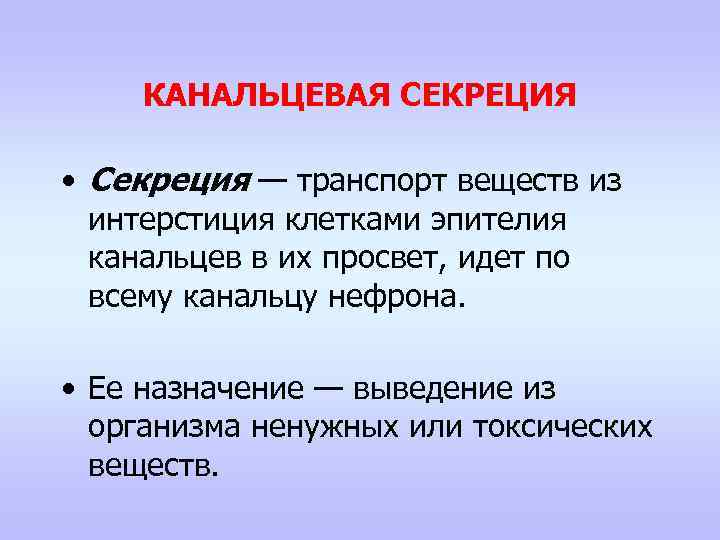 КАНАЛЬЦЕВАЯ СЕКРЕЦИЯ

• Секреция — транспорт веществ из интерстиция клетками эпителия канальцев в их просвет, идет по всему канальцу нефрона.

• Ее назначение — выведение из организма ненужных или токсических веществ.